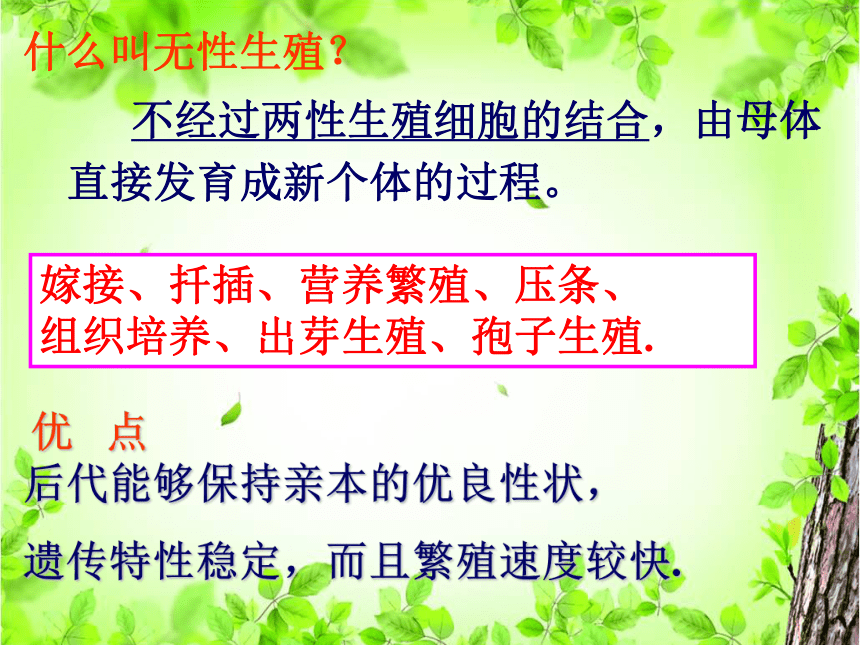 什么叫无性生殖?

不经过两性生殖细胞的结合，由母体直接发育成新个体的过程。

嫁接、扦插、营养繁殖、压条、组织培养、出芽生殖、孢子生殖.

优 点

后代能够保持亲本的优良性状，

遗传特性稳定，而且繁殖速度较快.